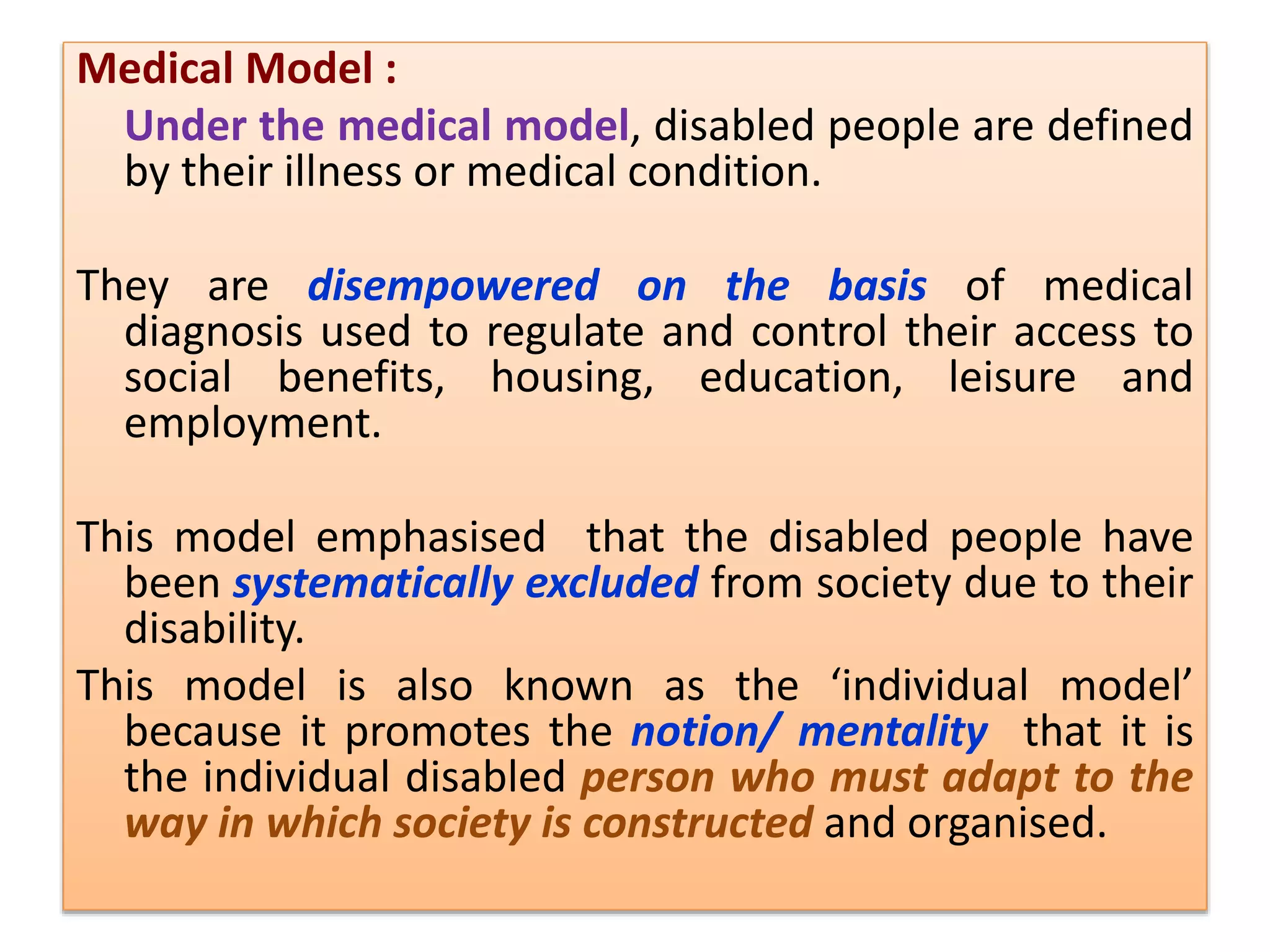 Medical Model :

Under the medical model, disabled people are defined by their illness or medical condition.

They are disempowered on the basis of medical diagnosis used to regulate and control their access to social benefits, housing, education, leisure and employment.

This model emphasised that the disabled people have been systematically excluded from society due to their disability.

This model is also known as the ‘individual model’ because it promotes the notion/ mentality that it is the individual disabled person who must adapt to the way in which society is constructed and organised.